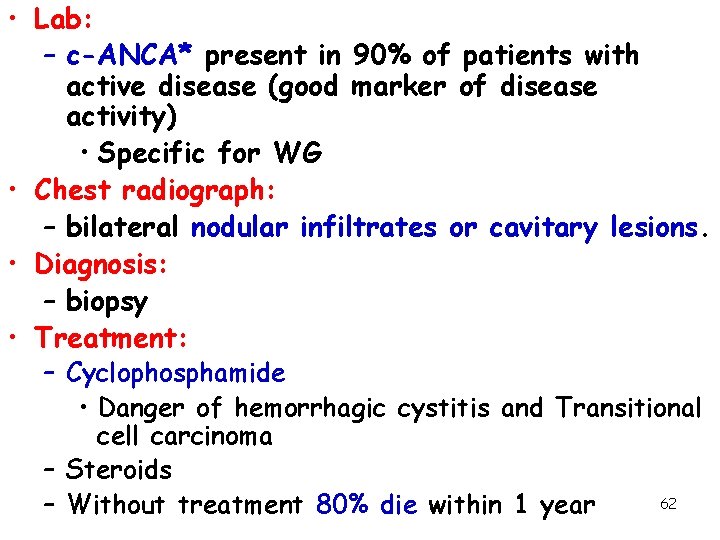 • Lab:
– c-ANCA* present in 90% of patients with active disease (good marker of disease activity)
• Specific for WG
• Chest radiograph:
– bilateral nodular infiltrates or cavitary lesions.
• Diagnosis:
– biopsy
• Treatment:
– Cyclophosphamide
• Danger of hemorrhagic cystitis and Transitional cell carcinoma
– Steroids
– Without treatment 80% die within 1 year

62